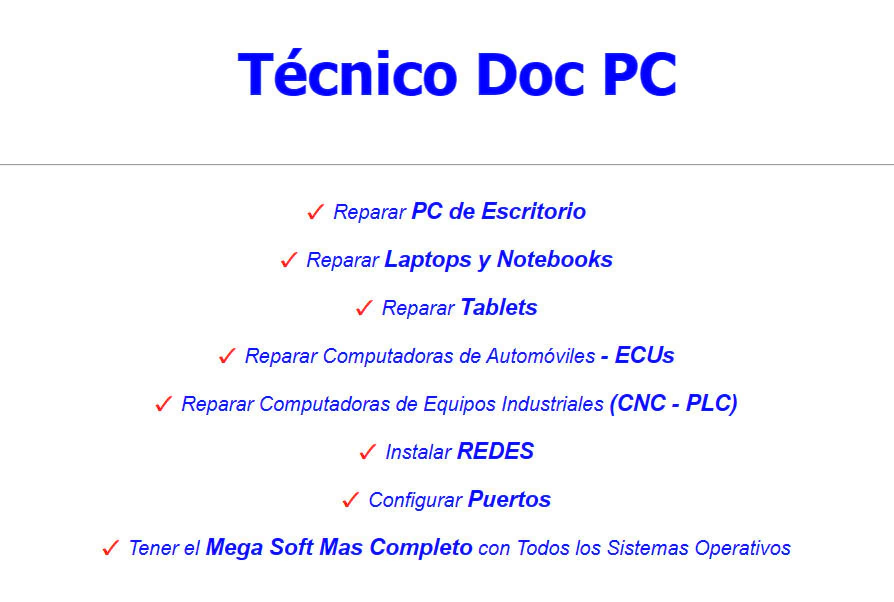 Técnico Doc PC

✓ Reparar PC de Escritorio

✓ Reparar Laptops y Notebooks

✓ Reparar Tablets

✓ Reparar Computadoras de Automóviles - ECUs

✓ Reparar Computadoras de Equipos Industriales (CNC - PLC)

✓ Instalar REDES

✓ Configurar Puertos

✓ Tener el Mega Soft Mas Completo con Todos los Sistemas Operativos